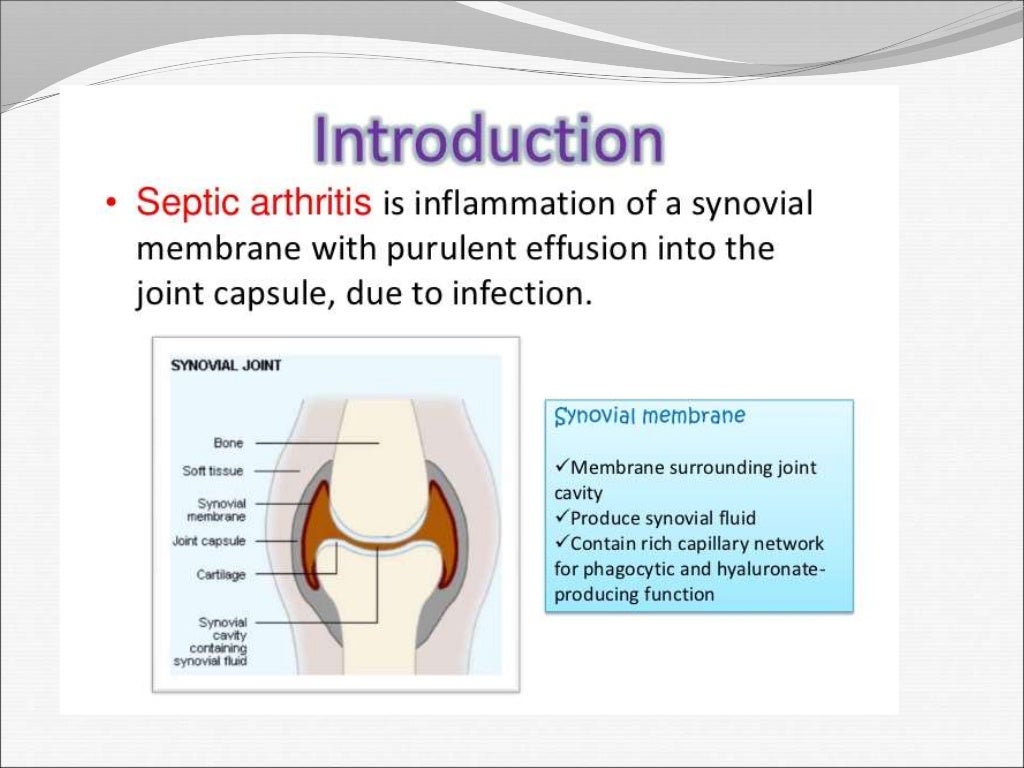 Introduction

• Septic arthritis is inflammation of a synovial membrane with purulent effusion into the joint capsule, due to infection.

SYNOVIAL JOINT

Bone

Soft tissue

Synovial membrane

Joint capsule

Cartilage

Synovial cavity containing synovial fluid

Synovial membrane

✓Membrane surrounding joint cavity
✓Produce synovial fluid
✓Contain rich capillary network for phagocytic and hyaluronate-producing function